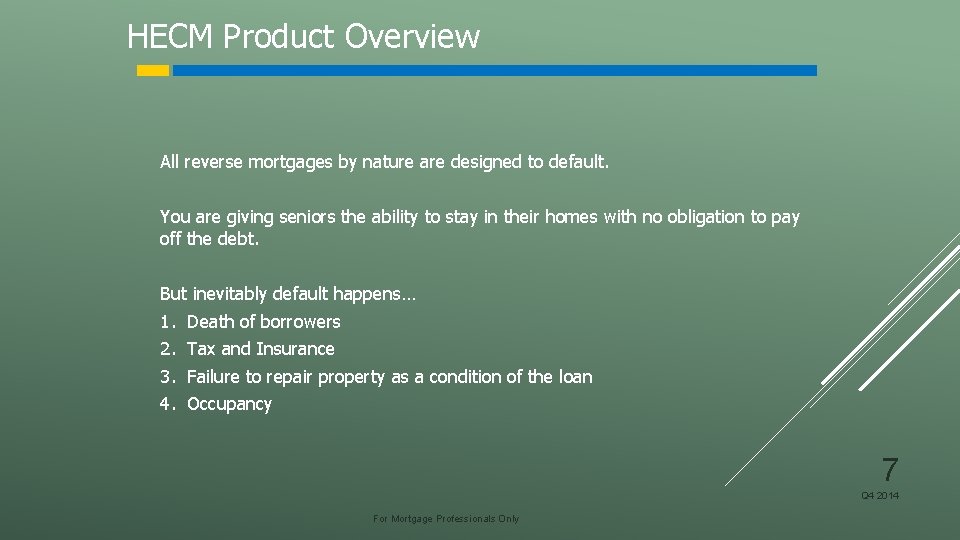 HECM Product Overview

All reverse mortgages by nature are designed to default.

You are giving seniors the ability to stay in their homes with no obligation to pay off the debt.

But inevitably default happens…
1. Death of borrowers
2. Tax and Insurance
3. Failure to repair property as a condition of the loan
4. Occupancy

7

Q4 2014

For Mortgage Professionals Only